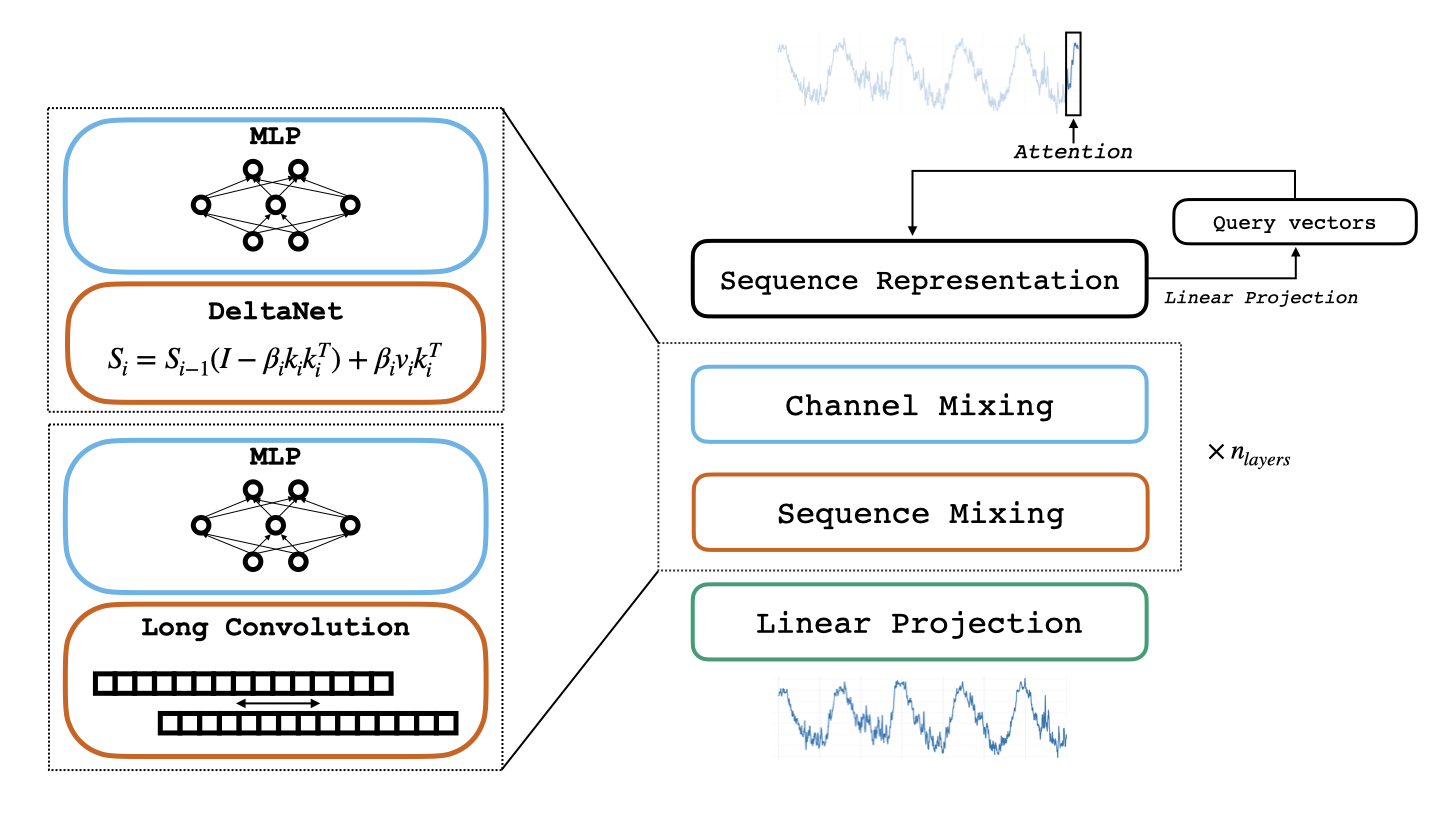 MLP

DeltaNet

$S_i = S_{i-1}(I - \beta_i k_i k_i^T) + \beta_i v_i k_i^T$

MLP

Long Convolution

Attention

Query vectors

Sequence Representation

Linear Projection

Channel Mixing

Sequence Mixing

$\times n_{layers}$

Linear Projection